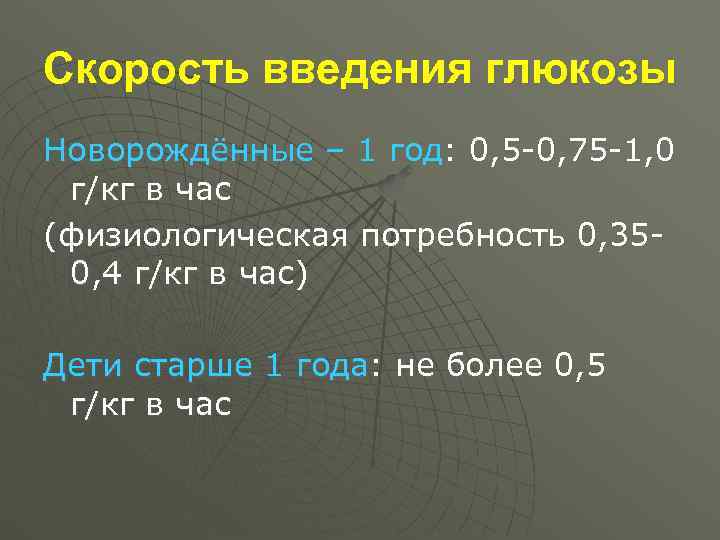 Скорость введения глюкозы

Новорождённые – 1 год: 0,5-0,75-1,0 г/кг в час

(физиологическая потребность 0,35-0,4 г/кг в час)

Дети старше 1 года: не более 0,5 г/кг в час